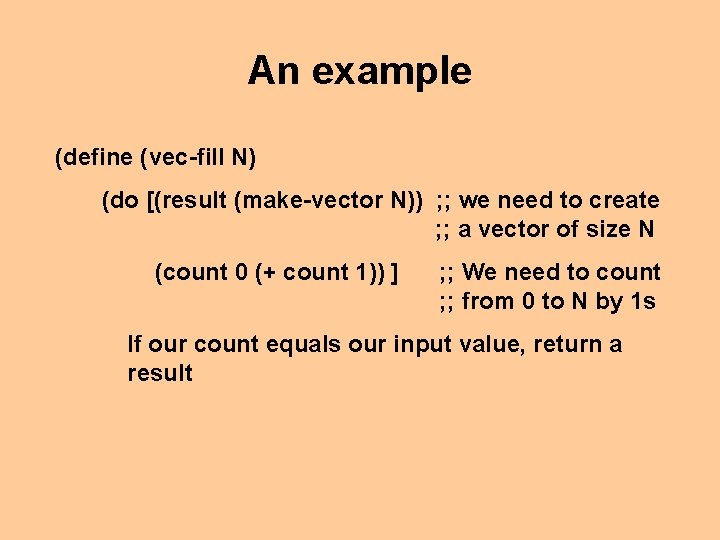 An example

(define (vec-fill N)

(do [(result (make-vector N)) ;; we need to create
;; a vector of size N

(count 0 (+ count 1)) ] ;; We need to count
;; from 0 to N by 1s

If our count equals our input value, return a result